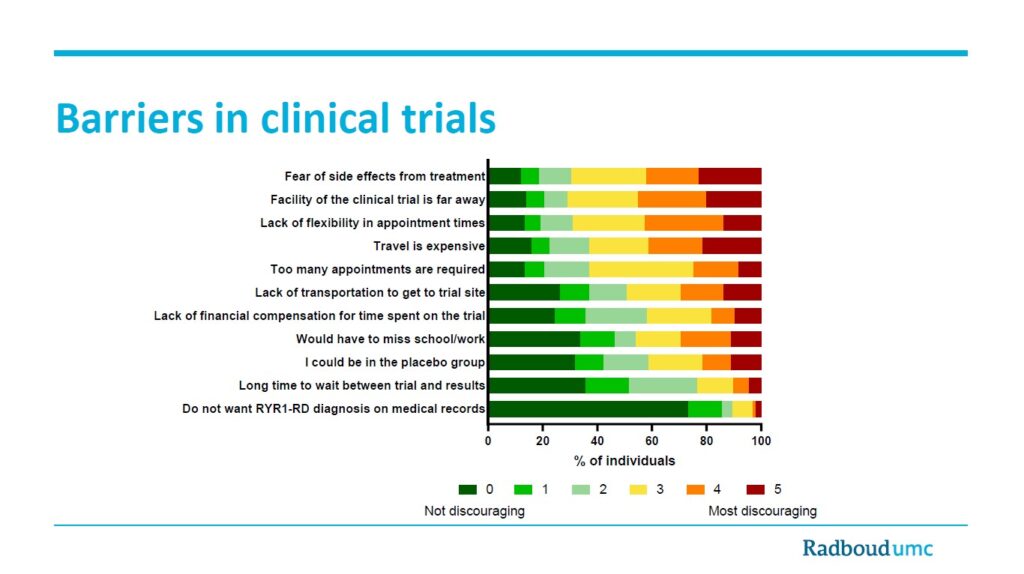 Barriers in clinical trials

Fear of side effects from treatment
Facility of the clinical trial is far away
Lack of flexibility in appointment times
Travel is expensive
Too many appointments are required
Lack of transportation to get to trial site
Lack of financial compensation for time spent on the trial
Would have to miss school/work
I could be in the placebo group
Long time to wait between trial and results
Do not want RYR1-RD diagnosis on medical records

0 20 40 60 80 100
% of individuals

0 1 2 3 4 5
Not discouraging
Most discouraging

Radboudumc